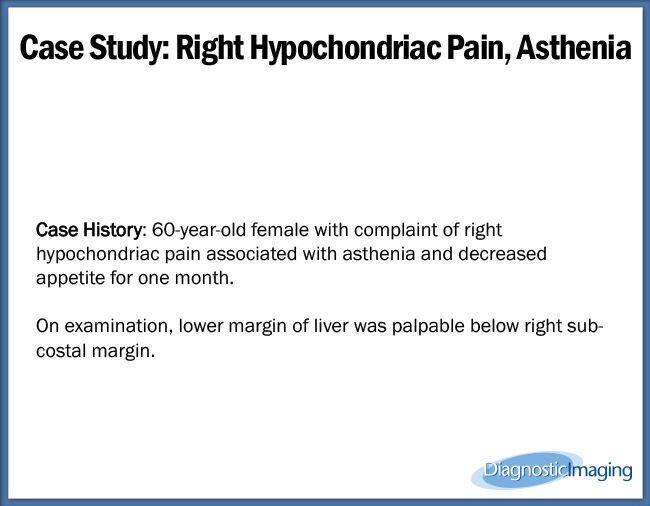 Case Study: Right Hypochondriac Pain, Asthenia

Case History: 60-year-old female with complaint of right hypochondriac pain associated with asthenia and decreased appetite for one month.

On examination, lower margin of liver was palpable below right sub-costal margin.

DiagnosticImaging